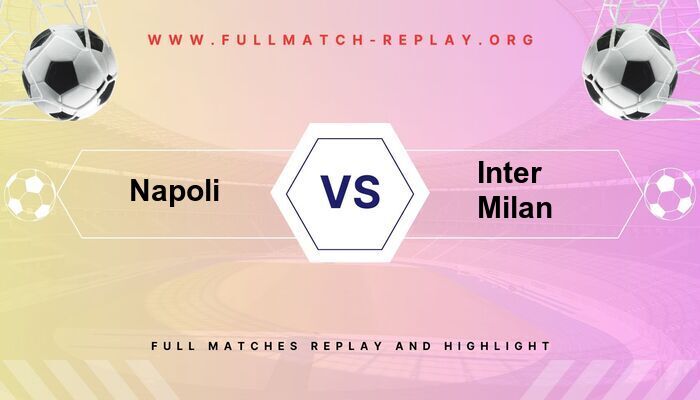 WWW.FULLMATCH-REPLAY.ORG

Napoli

VS

Inter Milan

FULL MATCHES REPLAY AND HIGHLIGHT